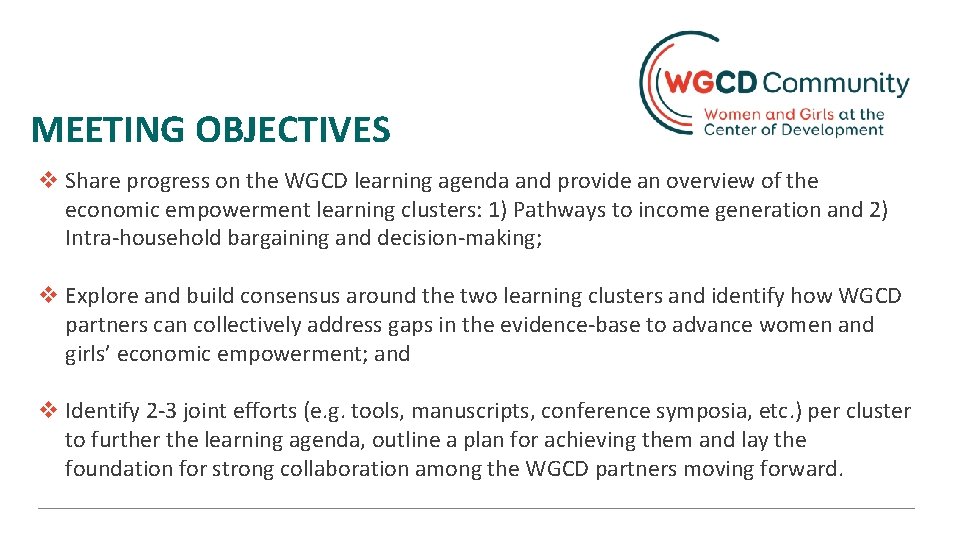 WGCD Community
Women and Girls at the Center of Development

MEETING OBJECTIVES

❖ Share progress on the WGCD learning agenda and provide an overview of the economic empowerment learning clusters: 1) Pathways to income generation and 2) Intra-household bargaining and decision-making;

❖ Explore and build consensus around the two learning clusters and identify how WGCD partners can collectively address gaps in the evidence-base to advance women and girls' economic empowerment; and

❖ Identify 2-3 joint efforts (e.g. tools, manuscripts, conference symposia, etc.) per cluster to further the learning agenda, outline a plan for achieving them and lay the foundation for strong collaboration among the WGCD partners moving forward.